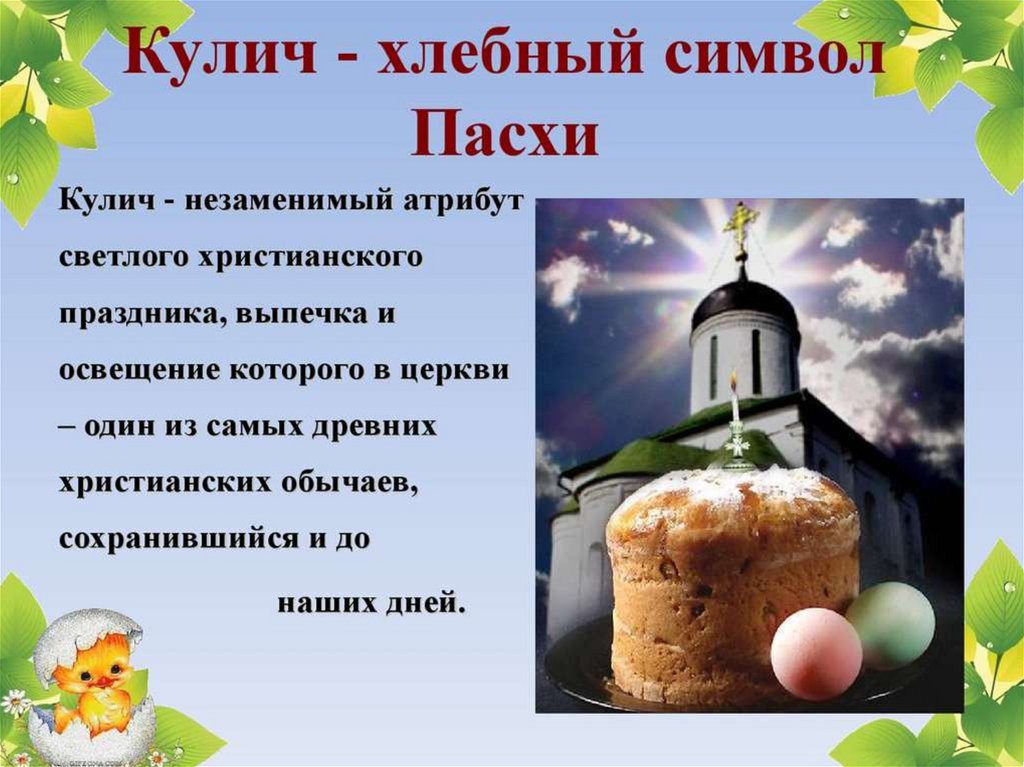 Кулич - хлебный символ Пасхи

Кулич - незаменимый атрибут светлого христианского праздника, выпечка и освещение которого в церкви – один из самых древних христианских обычаев, сохранившийся и до

наших дней.